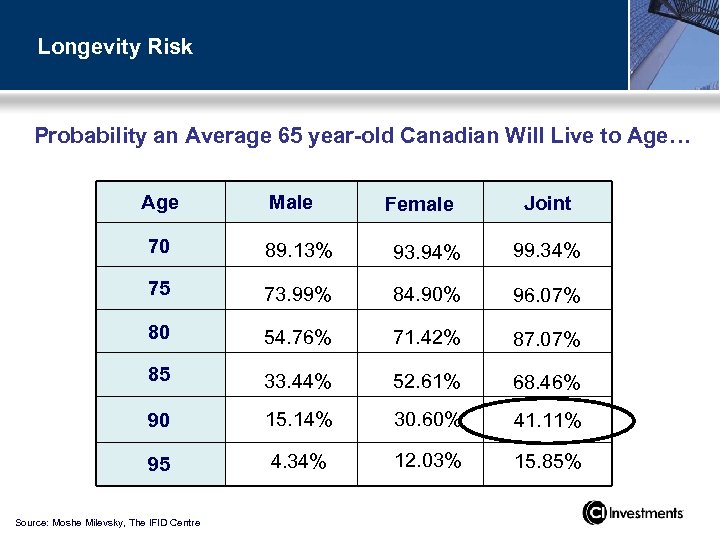 Longevity Risk

Probability an Average 65 year-old Canadian Will Live to Age…

| Age | Male | Female | Joint |
|---|---|---|---|
| 70 | 89.13% | 93.94% | 99.34% |
| 75 | 73.99% | 84.90% | 96.07% |
| 80 | 54.76% | 71.42% | 87.07% |
| 85 | 33.44% | 52.61% | 68.46% |
| 90 | 15.14% | 30.60% | 41.11% |
| 95 | 4.34% | 12.03% | 15.85% |

Source: Moshe Milevsky, The IFID Centre

CI Investments